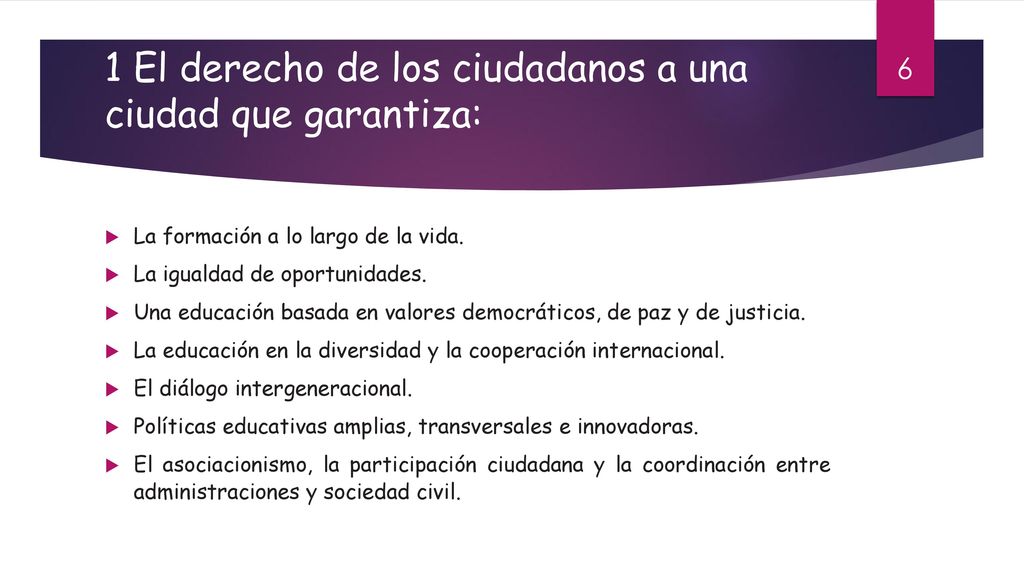 1 El derecho de los ciudadanos a una ciudad que garantiza:

6

La formación a lo largo de la vida.

La igualdad de oportunidades.

Una educación basada en valores democráticos, de paz y de justicia.

La educación en la diversidad y la cooperación internacional.

El diálogo intergeneracional.

Políticas educativas amplias, transversales e innovadoras.

El asociacionismo, la participación ciudadana y la coordinación entre administraciones y sociedad civil.